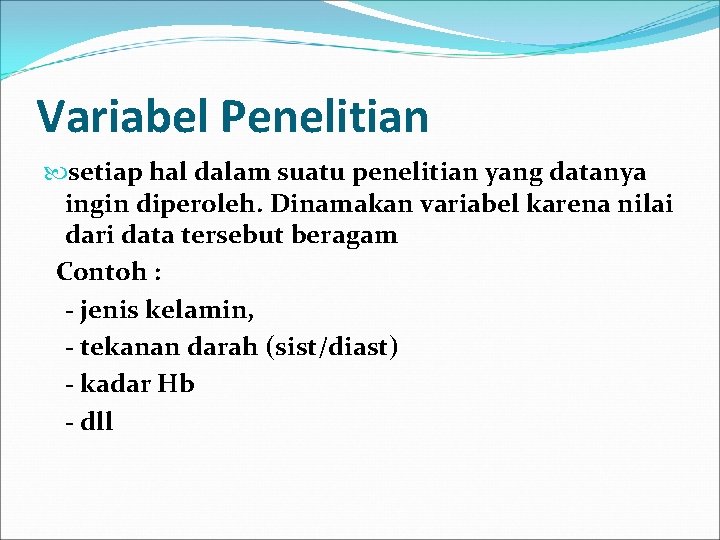 Variabel Penelitian

setiap hal dalam suatu penelitian yang datanya ingin diperoleh. Dinamakan variabel karena nilai dari data tersebut beragam

Contoh :

- jenis kelamin,

- tekanan darah (sist/diast)

- kadar Hb

- dll